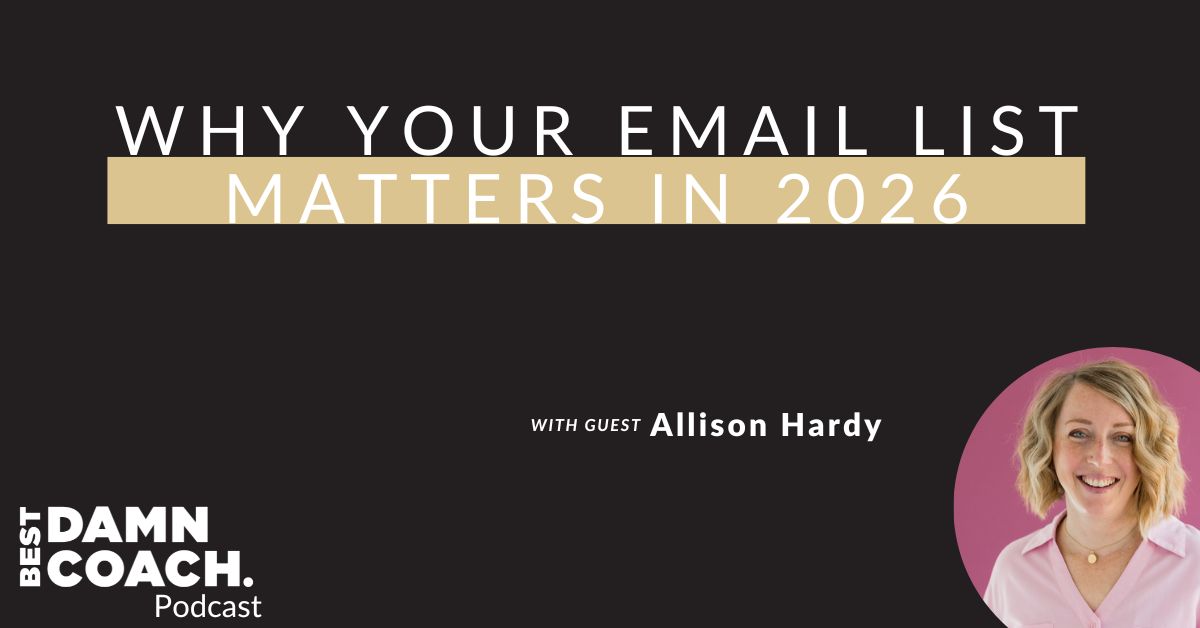 WHY YOUR EMAIL LIST
MATTERS IN 2026

WITH GUEST Allison Hardy

BEST DAMN COACH.
Podcast